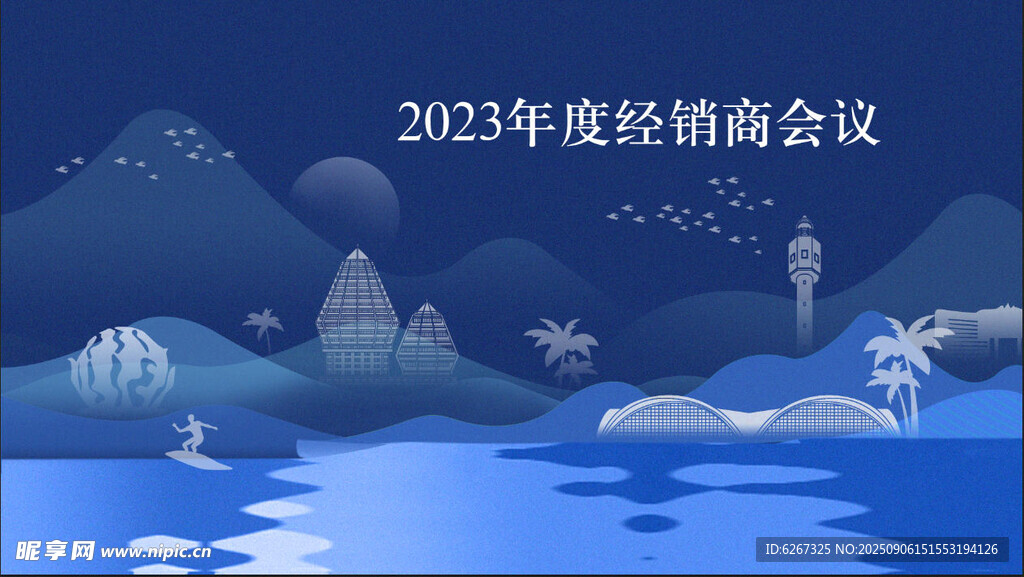 2023年度经销商会议

昵享网 www.nipic.cn

ID:6267325 NO:20250906151553194126